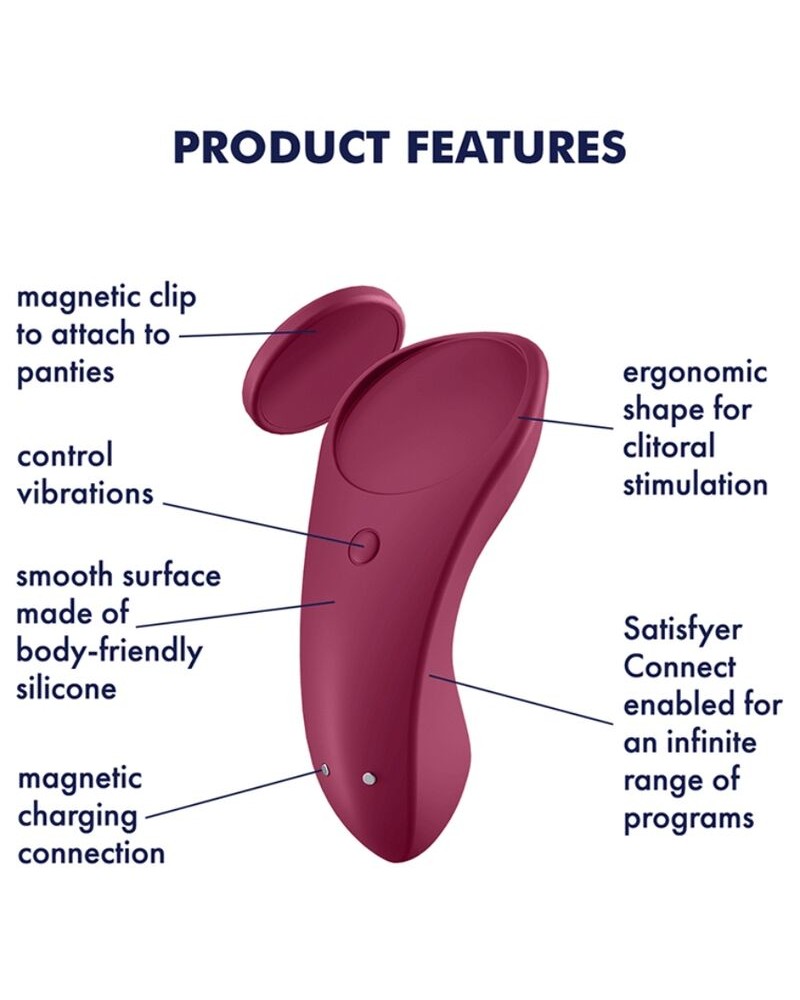 PRODUCT FEATURES

magnetic clip to attach to panties

control vibrations

smooth surface made of body-friendly silicone

magnetic charging connection

ergonomic shape for clitoral stimulation

Satisfyer Connect enabled for an infinite range of programs